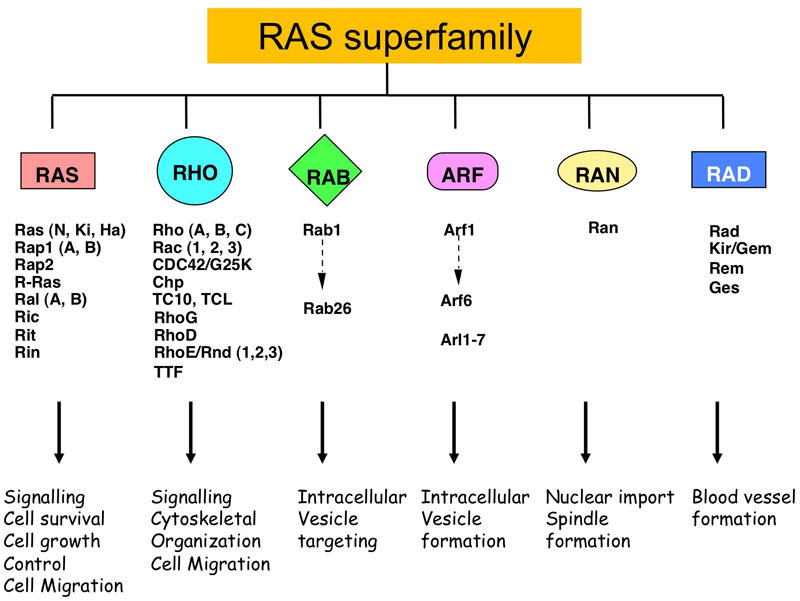 RAS superfamily

RAS

Ras (N, Ki, Ha)
Rap1 (A, B)
Rap2
R-Ras
Ral (A, B)
Ric
Rit
Rin

Signalling
Cell survival
Cell growth
Control
Cell Migration

RHO

Rho (A, B, C)
Rac (1, 2, 3)
CDC42/G25K
Chp
TC10, TCL
RhoG
RhoD
RhoE/Rnd (1,2,3)
TTF

Signalling
Cytoskeletal
Organization
Cell Migration

RAB

Rab1
Rab26

Intracellular
Vesicle
targeting

ARF

Arf1
Arf6
Arl1-7

Intracellular
Vesicle
formation

RAN

Ran

Nuclear import
Spindle
formation

RAD

Rad
Kir/Gem
Rem
Ges

Blood vessel
formation